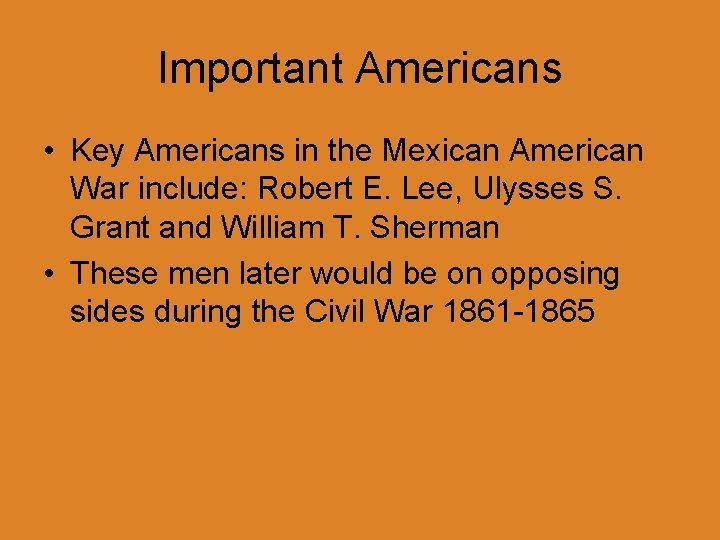 Important Americans

• Key Americans in the Mexican American War include: Robert E. Lee, Ulysses S. Grant and William T. Sherman
• These men later would be on opposing sides during the Civil War 1861-1865